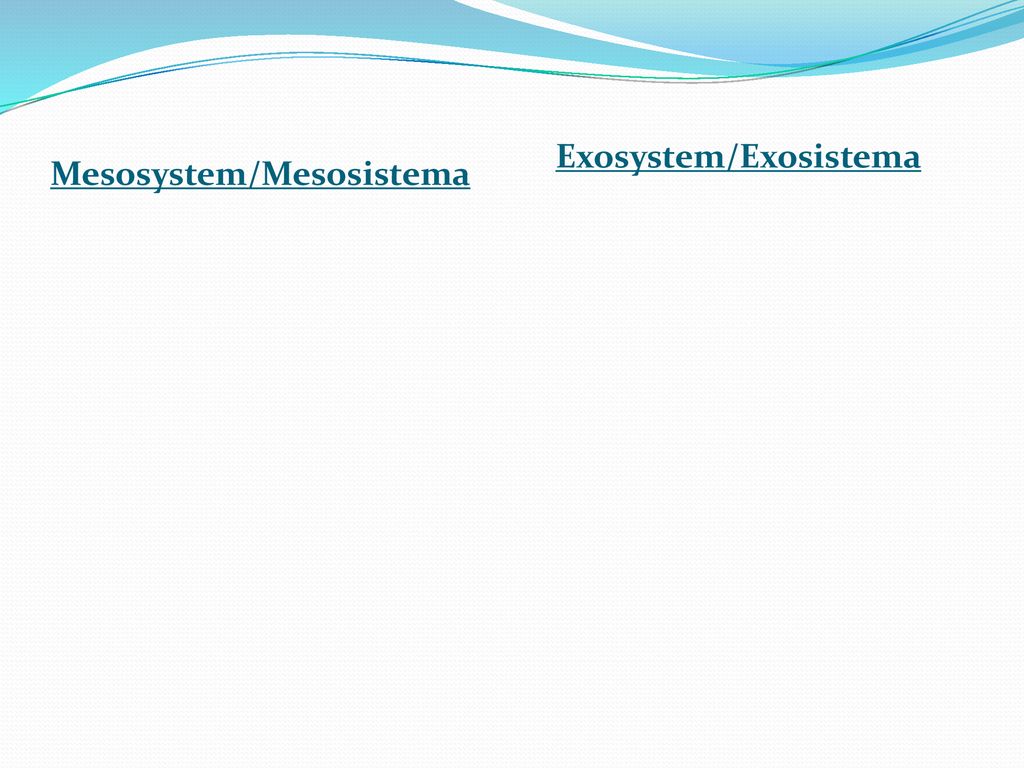 Mesosystem/Mesosistema

Exosystem/Exosistema